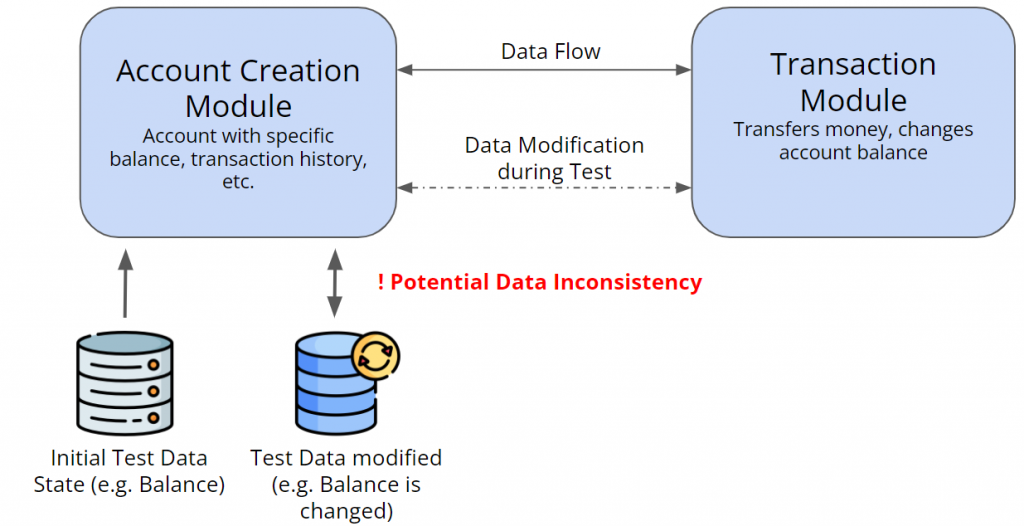 Account Creation Module
Account with specific balance, transaction history, etc.

Data Flow

Data Modification during Test

Transaction Module
Transfers money, changes account balance

! Potential Data Inconsistency

Initial Test Data State (e.g. Balance)

Test Data modified (e.g. Balance is changed)